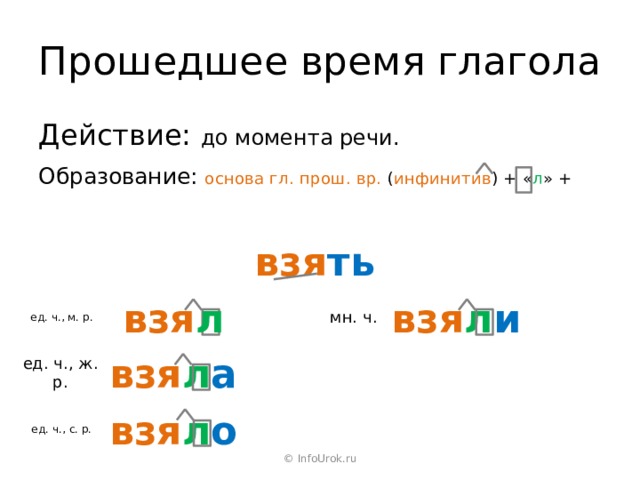 Прошедшее время глагола

Действие: до момента речи.

Образование: основа гл. прош. вр. (инфинитив) + «л» +

взять

ед. ч., м. р. взял

мн. ч. взяли

ед. ч., ж. р. взяла

ед. ч., с. р. взяло

© InfoUrok.ru